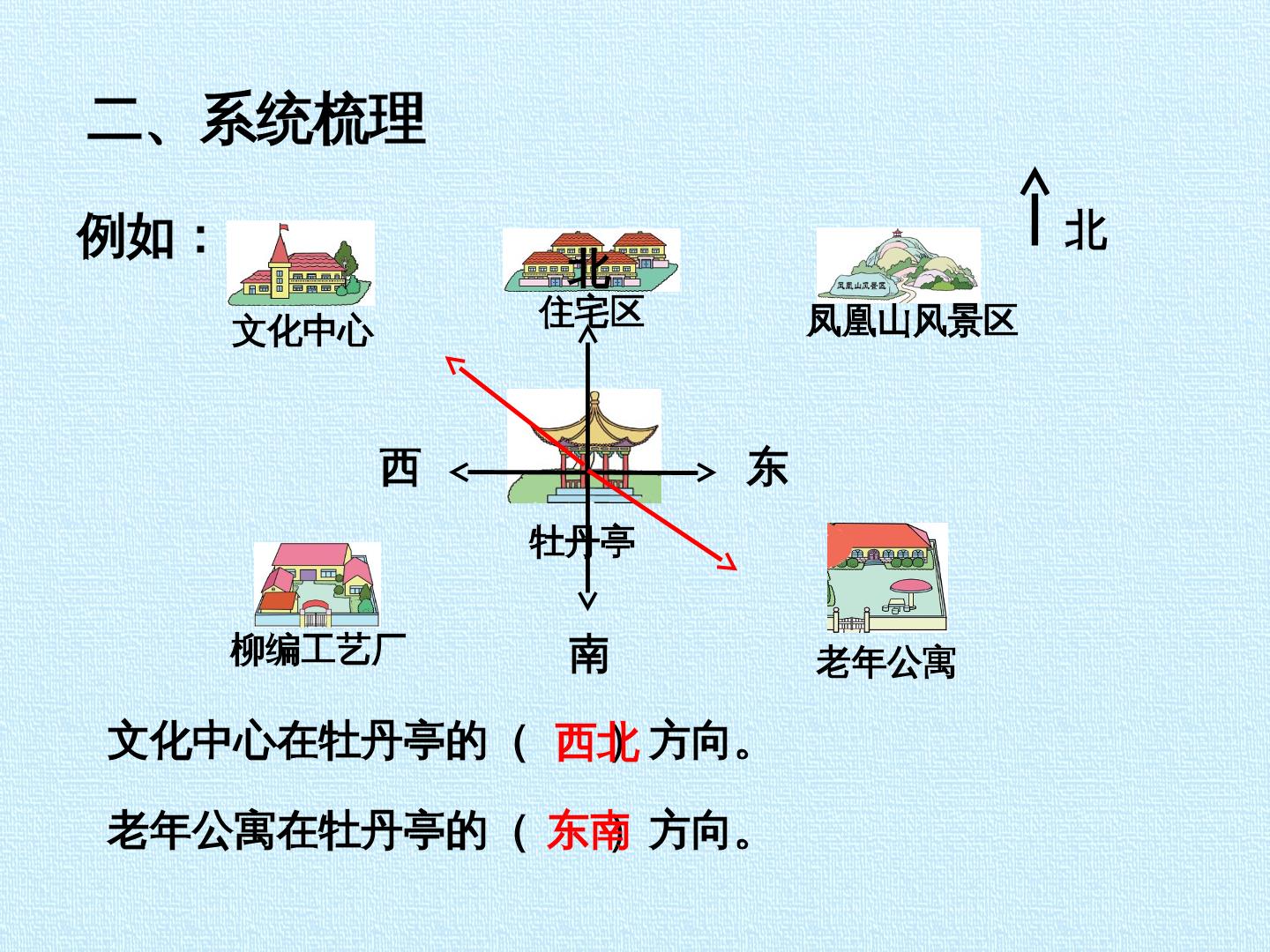 二、系统梳理

例如：

北

文化中心

北

住宅区

凤凰山风景区

凤凰山风景区

西

东

牡丹亭

柳编工艺厂

南

老年公寓

文化中心在牡丹亭的（ 西北 ）方向。

老年公寓在牡丹亭的（ 东南 ）方向。